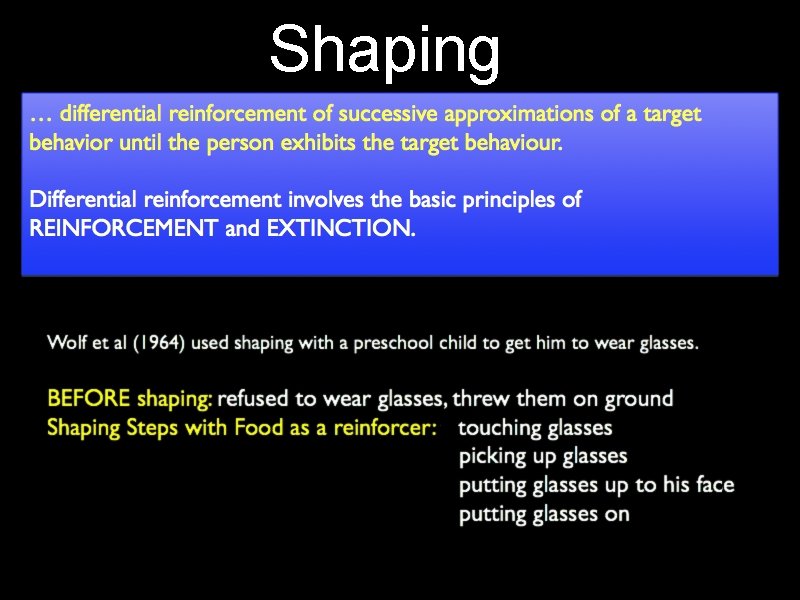 Shaping

… differential reinforcement of successive approximations of a target behavior until the person exhibits the target behaviour.

Differential reinforcement involves the basic principles of REINFORCEMENT and EXTINCTION.

Wolf et al (1964) used shaping with a preschool child to get him to wear glasses.

BEFORE shaping: refused to wear glasses, threw them on ground
Shaping Steps with Food as a reinforcer: touching glasses
picking up glasses
putting glasses up to his face
putting glasses on